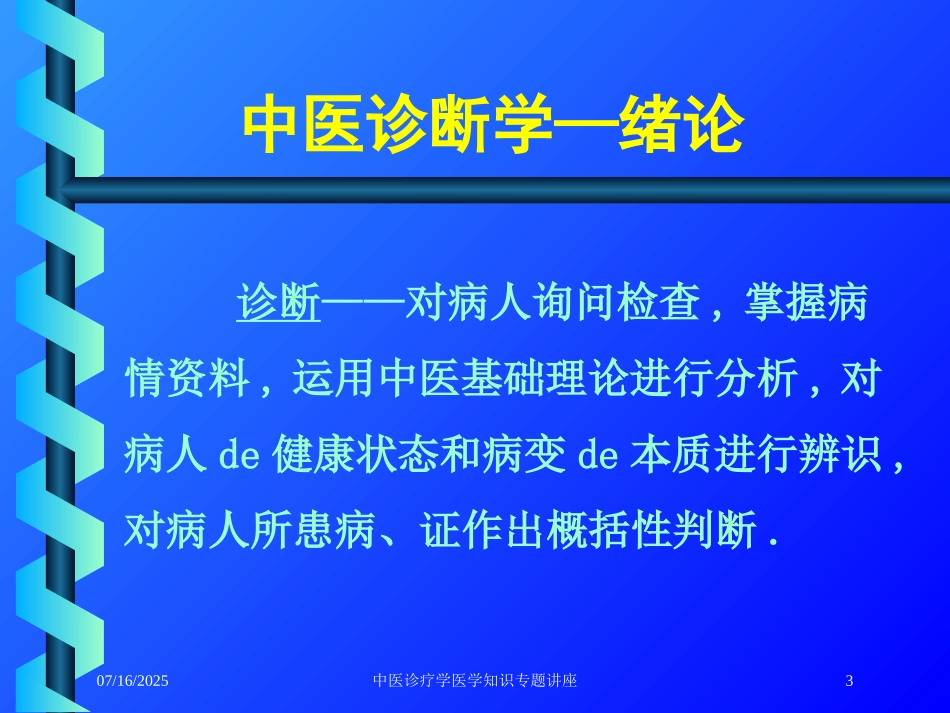 中医诊断学—绪论

诊断——对病人询问检查，掌握病情资料，运用中医基础理论进行分析，对病人 de 健康状态和病变 de 本质进行辨识，对病人所患病、证作出概括性判断.

07/16/2025

中医诊疗学医学知识专题讲座

3